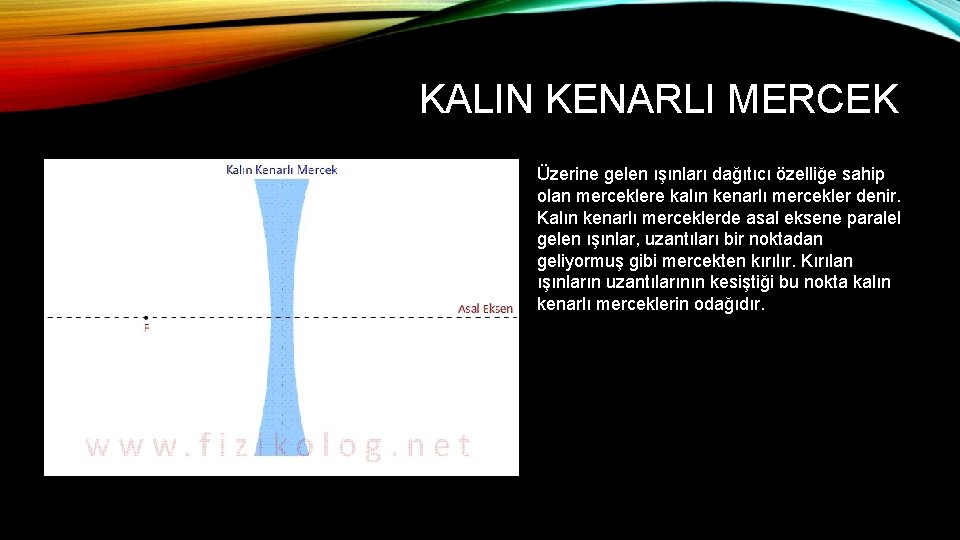 KALIN KENARLI MERCEK

Kalın Kenarlı Mercek

Asal Eksen

F

www.fizikolog.net

Üzerine gelen ışınları dağıtıcı özelliğe sahip olan merceklere kalın kenarlı mercekler denir. Kalın kenarlı merceklerde asal eksene paralel gelen ışınlar, uzantıları bir noktadan geliyormuş gibi mercekten kırılır. Kırılan ışınların uzantılarının kesiştiği bu nokta kalın kenarlı merceklerin odağıdır.